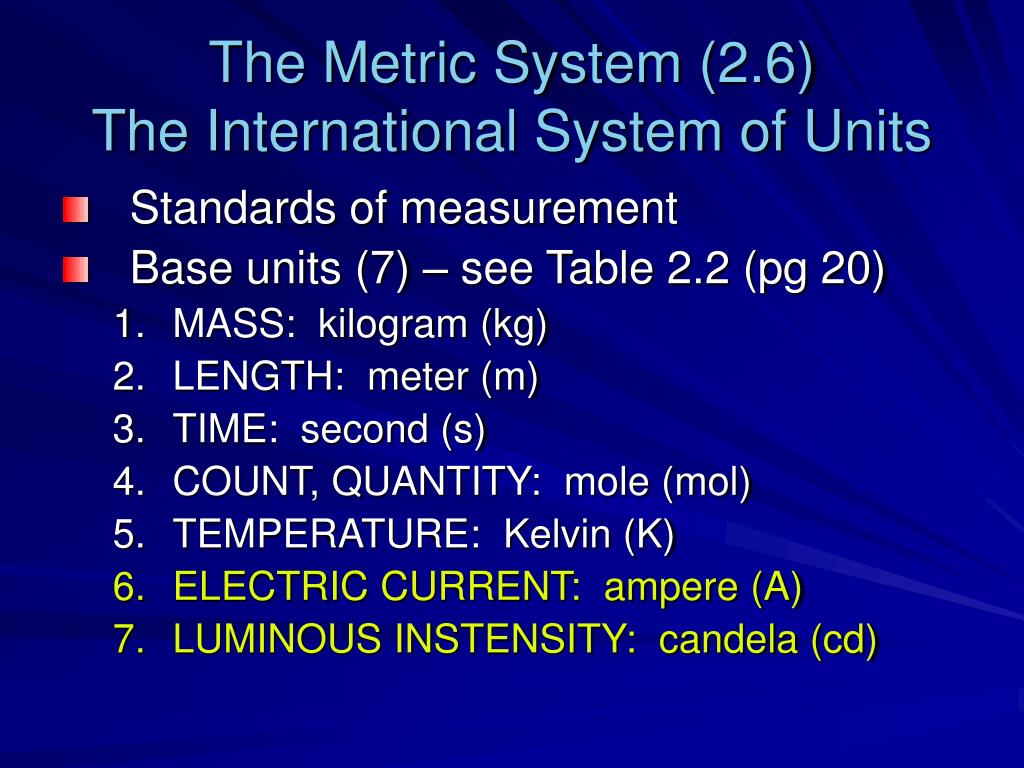 The Metric System (2.6)
The International System of Units

Standards of measurement

Base units (7) – see Table 2.2 (pg 20)

1. MASS: kilogram (kg)
2. LENGTH: meter (m)
3. TIME: second (s)
4. COUNT, QUANTITY: mole (mol)
5. TEMPERATURE: Kelvin (K)
6. ELECTRIC CURRENT: ampere (A)
7. LUMINOUS INSTENSITY: candela (cd)